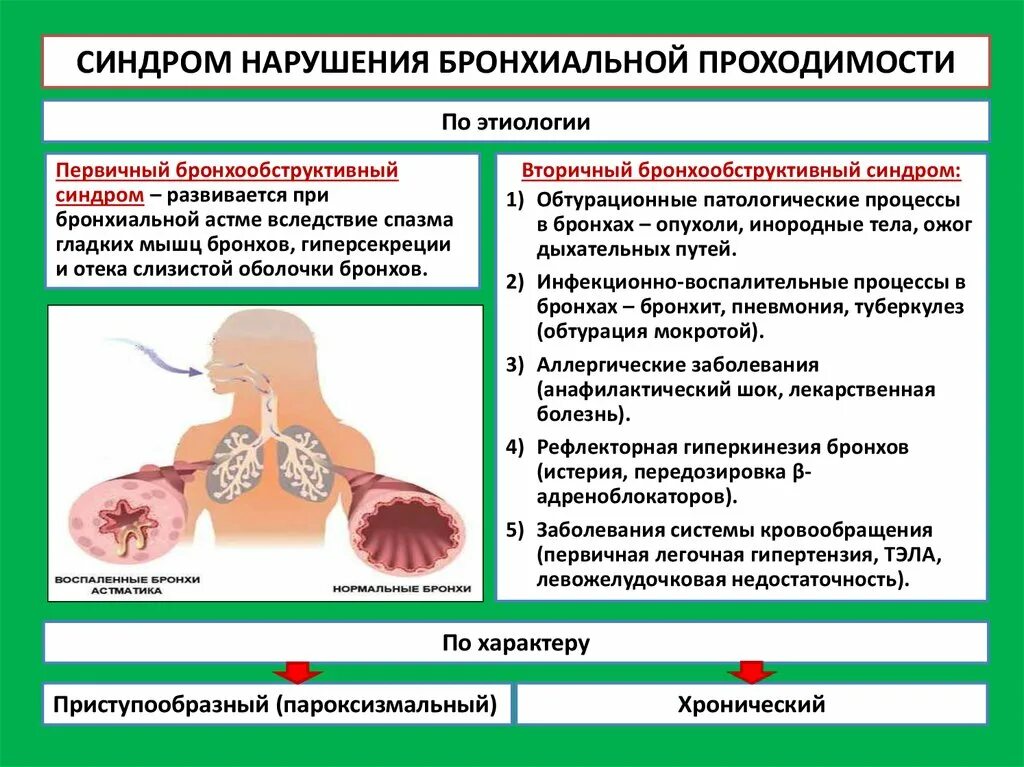 СИНДРОМ НАРУШЕНИЯ БРОНХИАЛЬНОЙ ПРОХОДИМОСТИ

По этиологии

Первичный бронхообструктивный синдром – развивается при бронхиальной астме вследствие спазма гладких мышц бронхов, гиперсекреции и отека слизистой оболочки бронхов.

ВОСПАЛЕННЫЕ БРОНХИ АСТМАТИКА

НОРМАЛЬНЫЕ БРОНХИ

Вторичный бронхообструктивный синдром:

1) Обтурационные патологические процессы в бронхах – опухоли, инородные тела, ожог дыхательных путей.
2) Инфекционно-воспалительные процессы в бронхах – бронхит, пневмония, туберкулез (обтурация мокротой).
3) Аллергические заболевания (анафилактический шок, лекарственная болезнь).
4) Рефлекторная гиперкинезия бронхов (истерия, передозировка β-адреноблокаторов).
5) Заболевания системы кровообращения (первичная легочная гипертензия, ТЭЛА, левожелудочковая недостаточность).

По характеру

Приступообразный (пароксизмальный)

Хронический